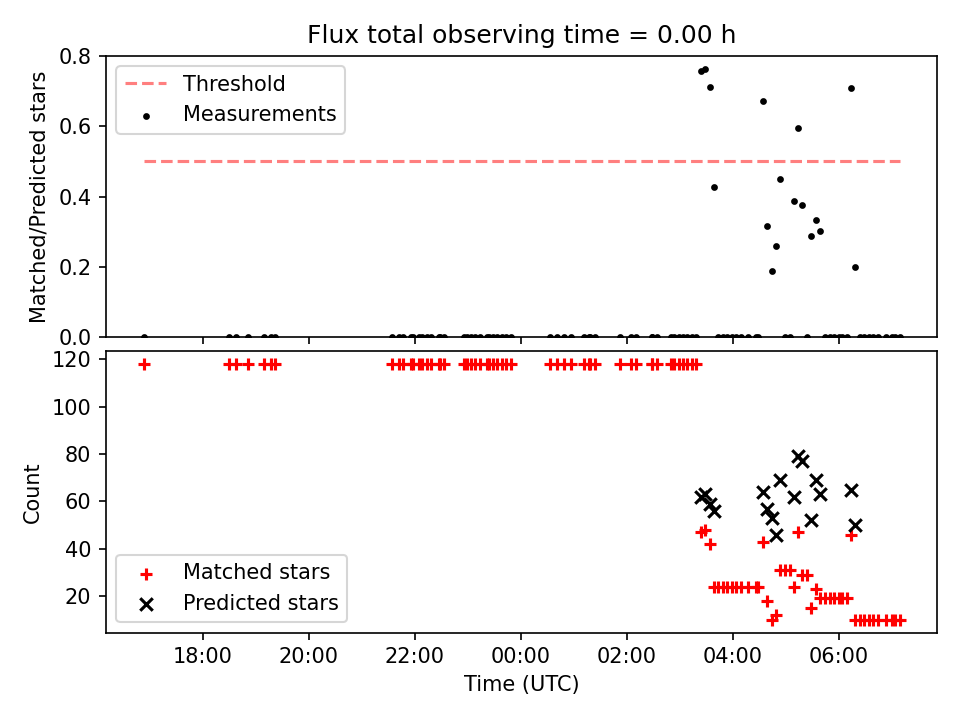 Flux total observing time = 0.00 h

Matched/Predicted stars

0.8
0.6
0.4
0.2
0.0

Threshold
Measurements

Count

120
100
80
60
40
20

Matched stars
Predicted stars

18:00 20:00 22:00 00:00 02:00 04:00 06:00

Time (UTC)